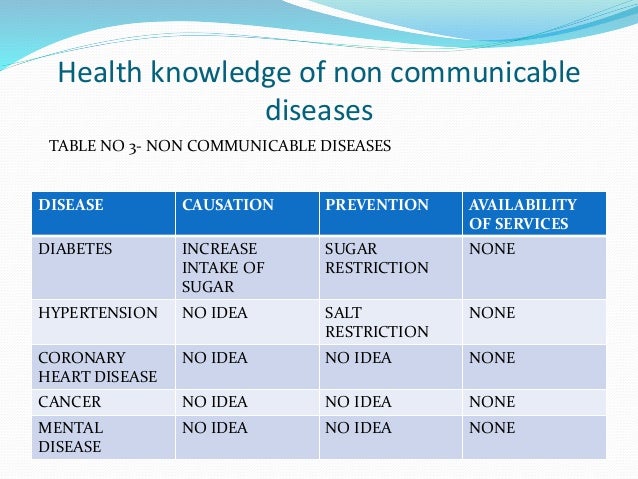 Health knowledge of non communicable diseases

TABLE NO 3- NON COMMUNICABLE DISEASES

| DISEASE | CAUSATION | PREVENTION | AVAILABILITY OF SERVICES |
|---|---|---|---|
| DIABETES | INCREASE INTAKE OF SUGAR | SUGAR RESTRICTION | NONE |
| HYPERTENSION | NO IDEA | SALT RESTRICTION | NONE |
| CORONARY HEART DISEASE | NO IDEA | NO IDEA | NONE |
| CANCER | NO IDEA | NO IDEA | NONE |
| MENTAL DISEASE | NO IDEA | NO IDEA | NONE |